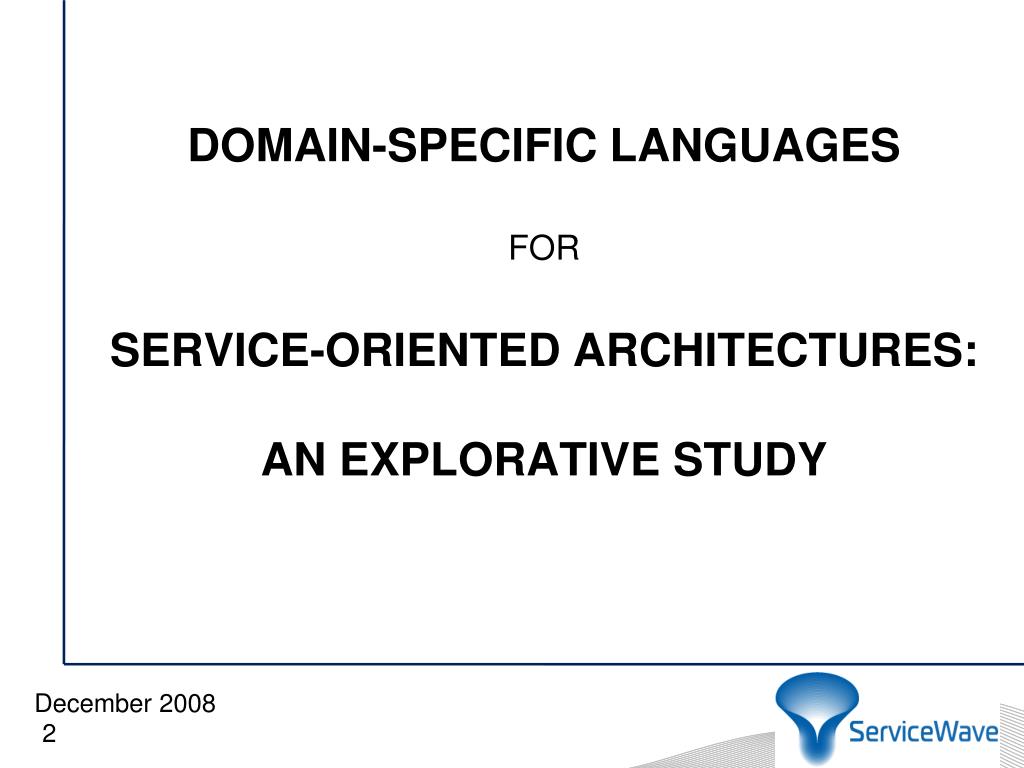 DOMAIN-SPECIFIC LANGUAGES

FOR

SERVICE-ORIENTED ARCHITECTURES:

AN EXPLORATIVE STUDY

December 2008
2

ServiceWave